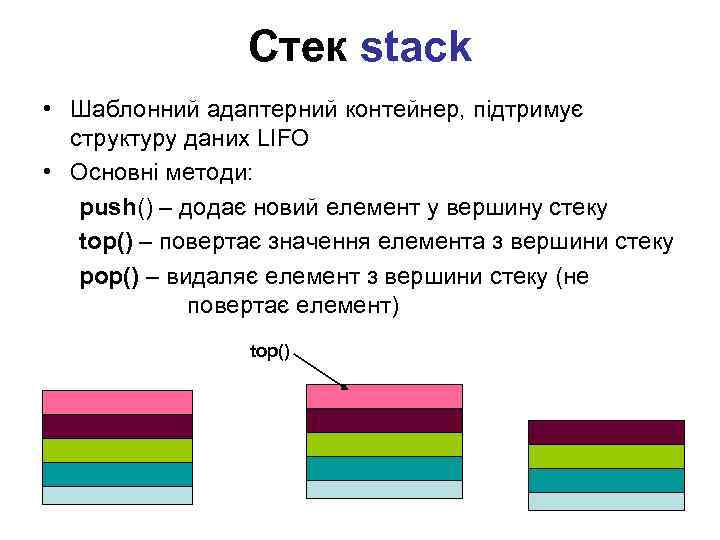 Стек stack

• Шаблонний адаптерний контейнер, підтримує структуру даних LIFO
• Основні методи:
push() – додає новий елемент у вершину стеку
top() – повертає значення елемента з вершини стеку
pop() – видаляє елемент з вершини стеку (не повертає елемент)

top()